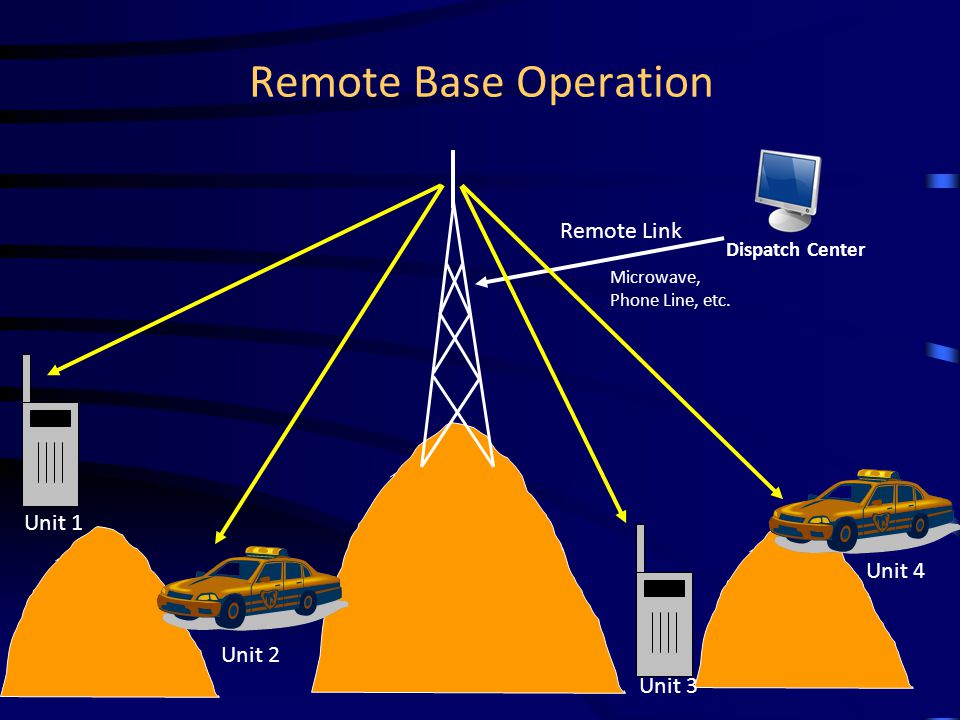 Remote Base Operation

Remote Link

Dispatch Center

Microwave, Phone Line, etc.

Unit 1

Unit 2

Unit 3

Unit 4